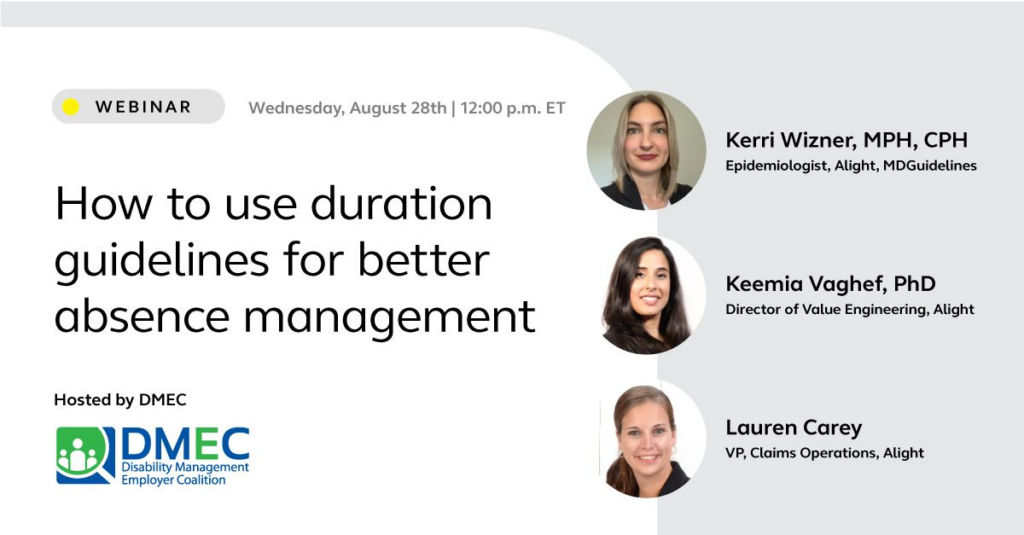 WEBINAR

Wednesday, August 28th | 12:00 p.m. ET

How to use duration guidelines for better absence management

Hosted by DMEC

DMEC
Disability Management Employer Coalition

Kerri Wizner, MPH, CPH
Epidemiologist, Alight, MDGuidelines

Keemia Vaghef, PhD
Director of Value Engineering, Alight

Lauren Carey
VP, Claims Operations, Alight